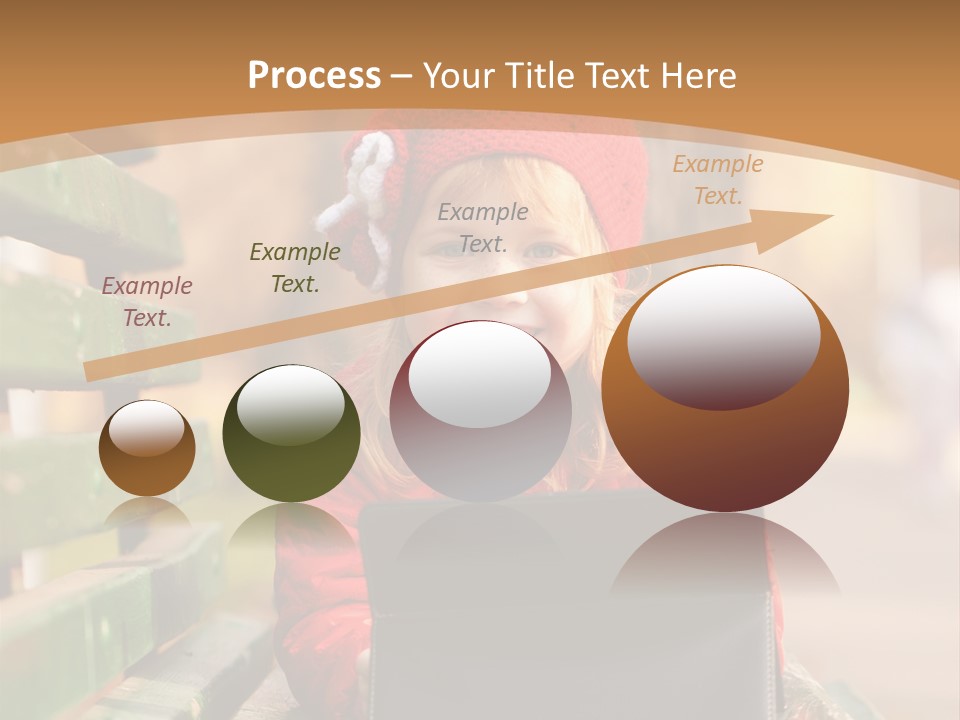 Process – Your Title Text Here

Example Text.

Example Text.

Example Text.

Example Text.